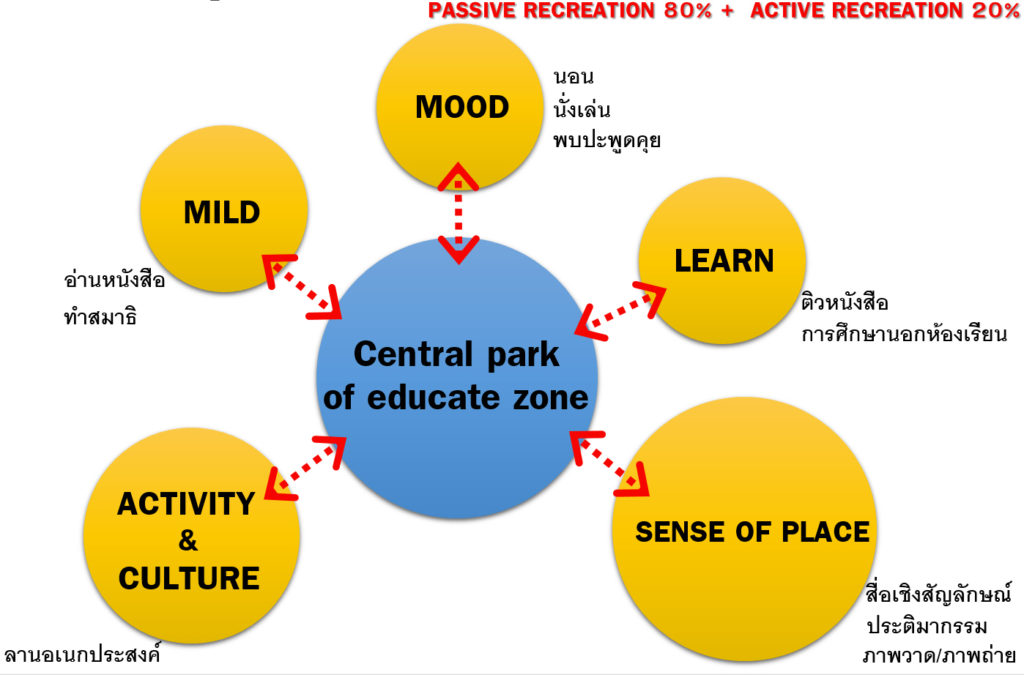 PASSIVE RECREATION 80% + ACTIVE RECREATION 20%

MOOD

นอน
นั่งเล่น
พบปะพูดคุย

MILD

อ่านหนังสือ
ทำสมาธิ

LEARN

ติวหนังสือ
การศึกษานอกห้องเรียน

Central park of educate zone

ACTIVITY & CULTURE

ลานอเนกประสงค์

SENSE OF PLACE

สื่อเชิงสัญลักษณ์
ประติมากรรม
ภาพวาด/ภาพถ่าย